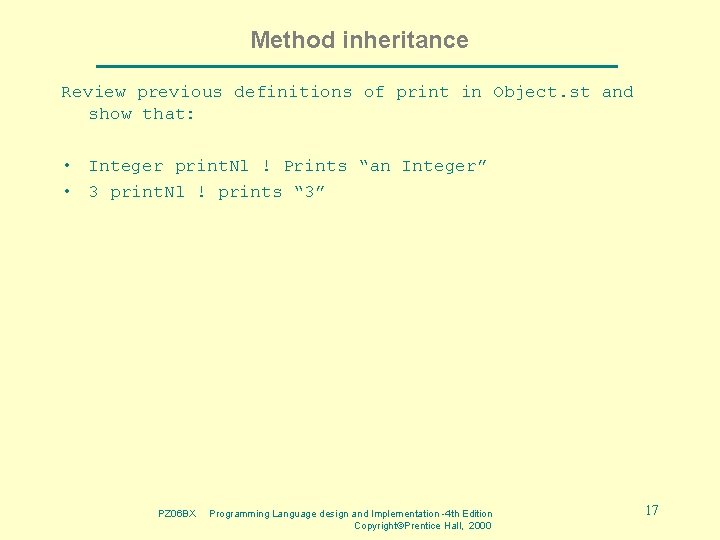 Method inheritance

Review previous definitions of print in Object.st and show that:

• Integer printNl ! Prints “an Integer”
• 3 printNl ! prints “3”

PZ06BX Programming Language design and Implementation -4th Edition Copyright©Prentice Hall, 2000

17